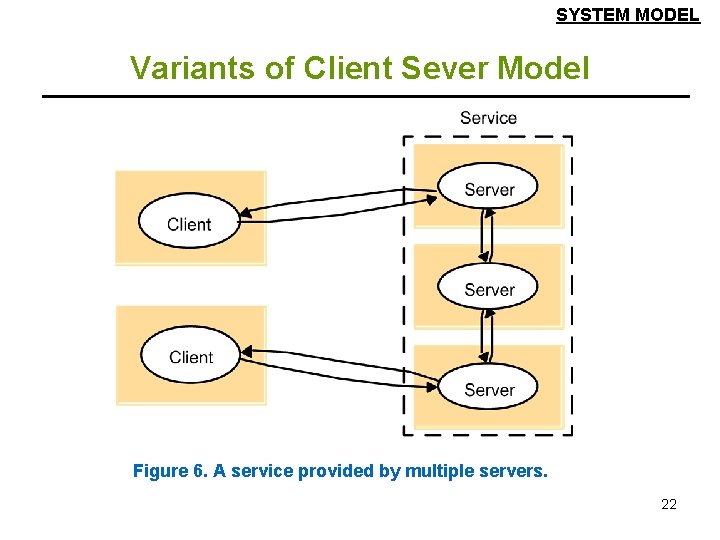 SYSTEM MODEL

Variants of Client Sever Model

Service

Client

Server

Server

Client

Server

Figure 6. A service provided by multiple servers.

22